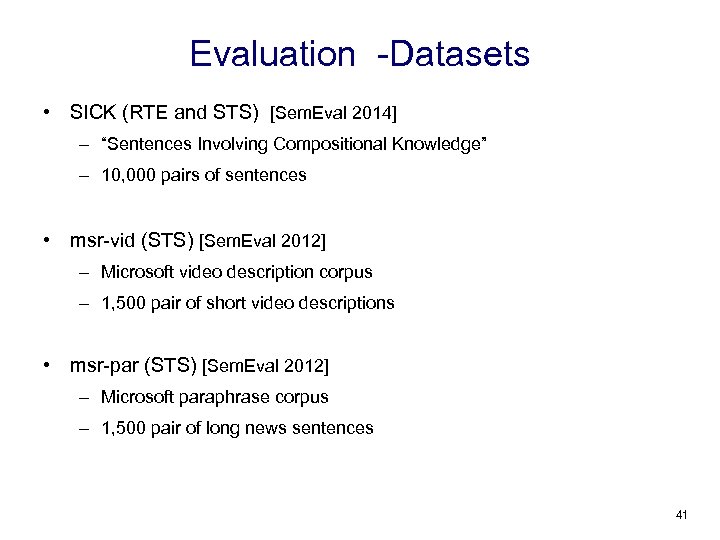 Evaluation -Datasets

• SICK (RTE and STS) [SemEval 2014]
– "Sentences Involving Compositional Knowledge"
– 10,000 pairs of sentences

• msr-vid (STS) [SemEval 2012]
– Microsoft video description corpus
– 1,500 pair of short video descriptions

• msr-par (STS) [SemEval 2012]
– Microsoft paraphrase corpus
– 1,500 pair of long news sentences

41